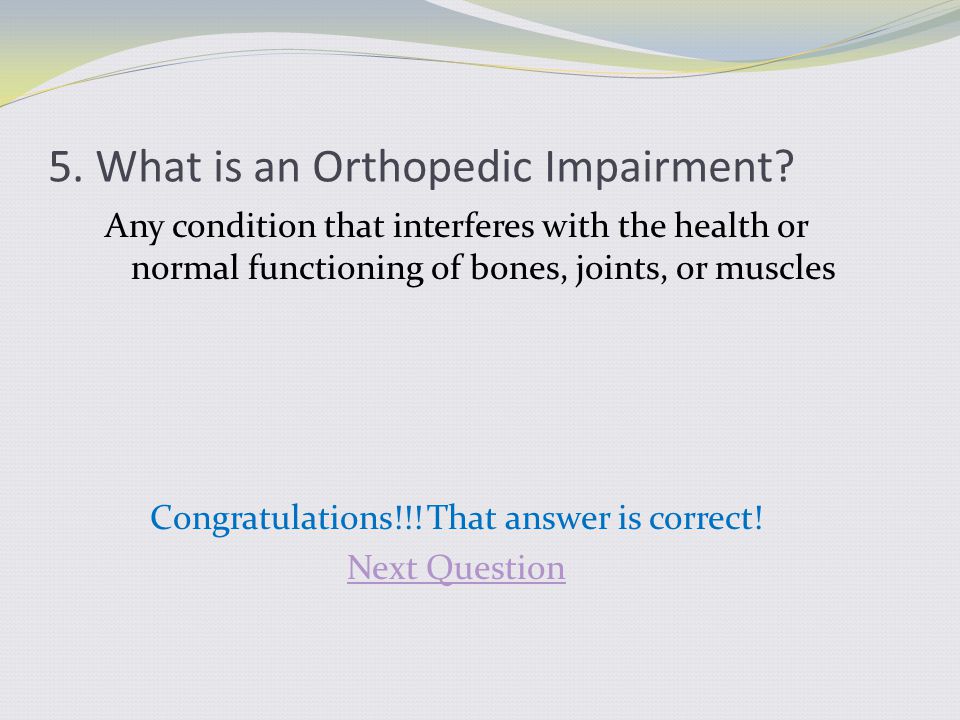 5. What is an Orthopedic Impairment?

Any condition that interferes with the health or normal functioning of bones, joints, or muscles

Congratulations!!! That answer is correct!

Next Question